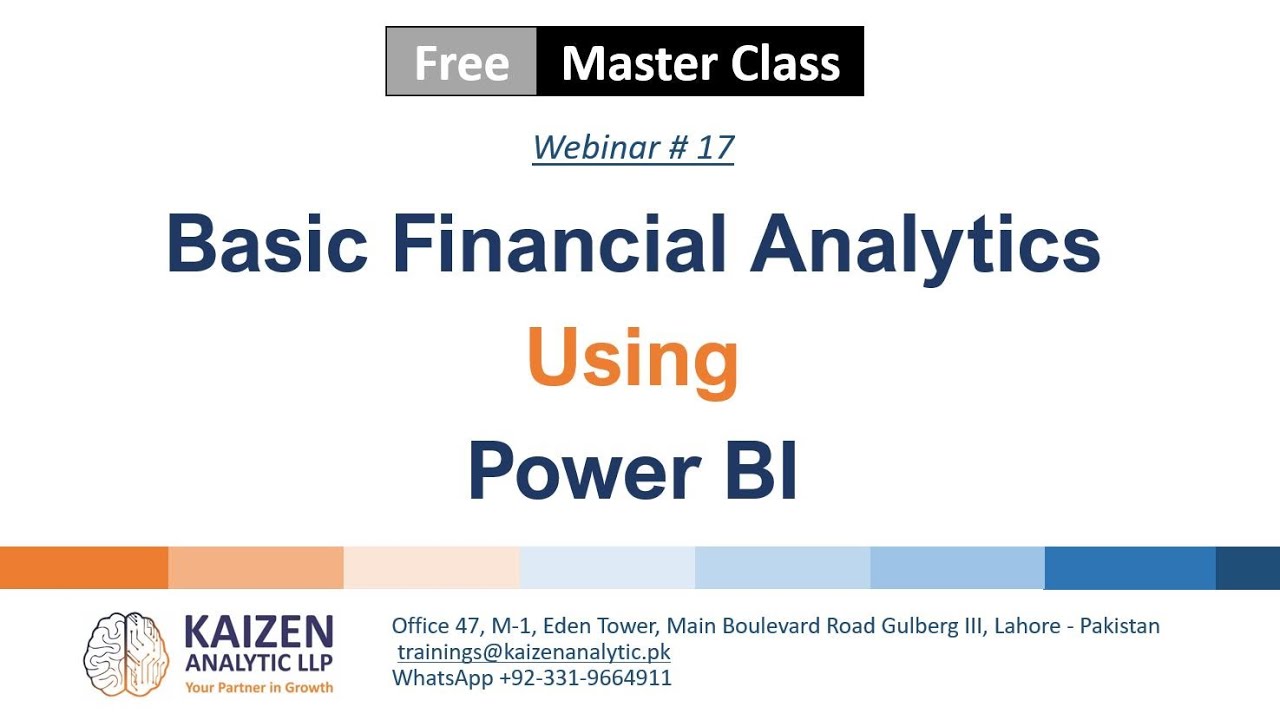 Free Master Class

Webinar # 17

Basic Financial Analytics
Using
Power BI

KAIZEN
ANALYTIC LLP
Your Partner in Growth

Office 47, M-1, Eden Tower, Main Boulevard Road Gulberg III, Lahore - Pakistan
trainings@kaizenanalytic.pk
WhatsApp +92-331-9664911